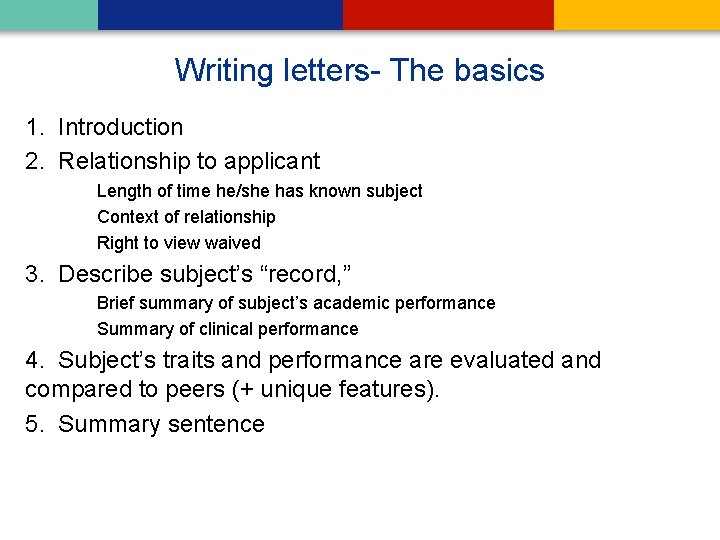 Writing letters- The basics

1. Introduction

2. Relationship to applicant

Length of time he/she has known subject

Context of relationship

Right to view waived

3. Describe subject’s “record,”

Brief summary of subject’s academic performance

Summary of clinical performance

4. Subject’s traits and performance are evaluated and compared to peers (+ unique features).

5. Summary sentence